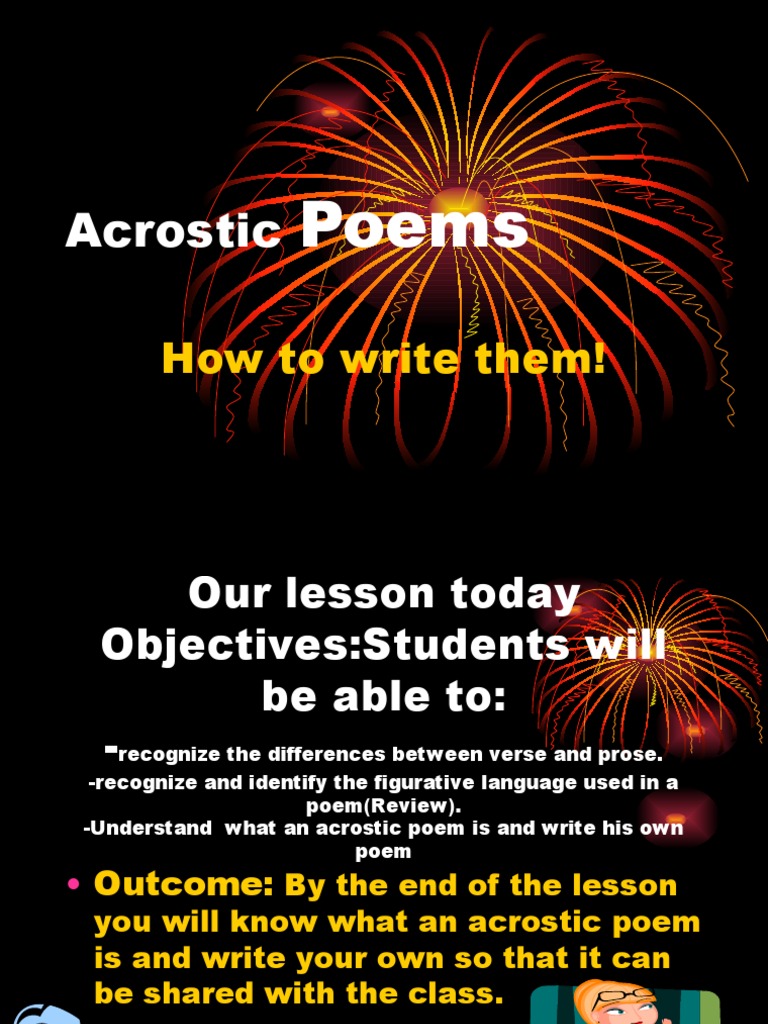 Acrostic Poems

How to write them!

Our lesson today Objectives:Students will be able to:

-recognize the differences between verse and prose.
-recognize and identify the figurative language used in a poem(Review).
-Understand what an acrostic poem is and write his own poem

• Outcome: By the end of the lesson you will know what an acrostic poem is and write your own so that it can be shared with the class.